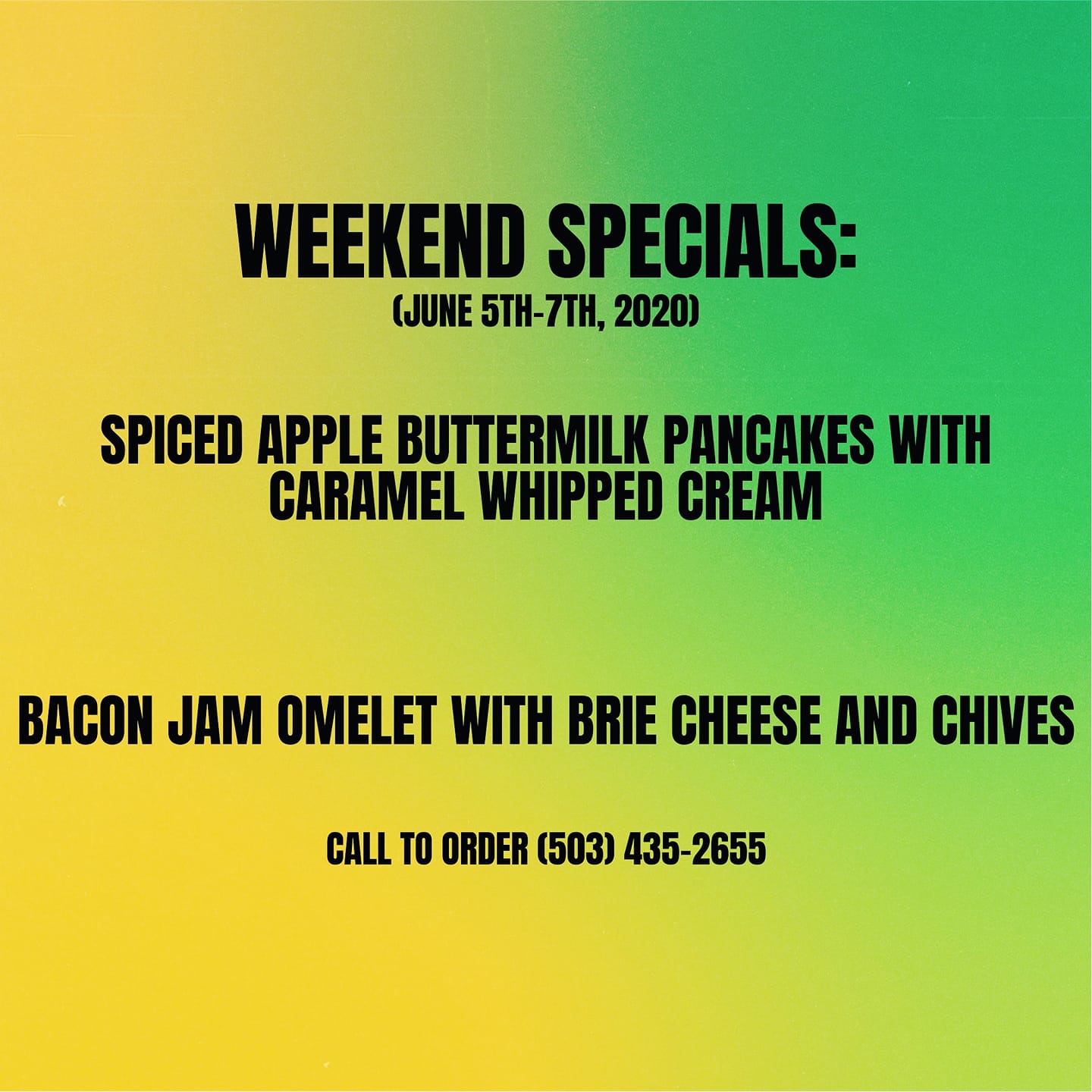 WEEKEND SPECIALS:
(JUNE 5TH-7TH, 2020)

SPICED APPLE BUTTERMILK PANCAKES WITH CARAMEL WHIPPED CREAM

BACON JAM OMELET WITH BRIE CHEESE AND CHIVES

CALL TO ORDER (503) 435-2655